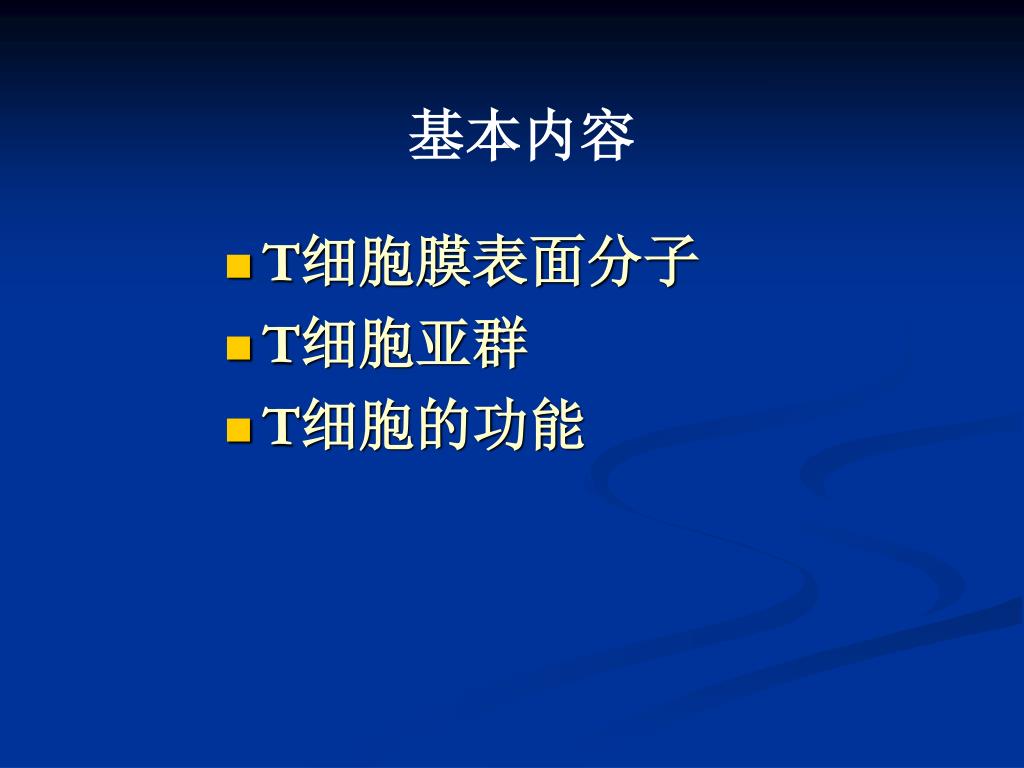 基本内容

T细胞膜表面分子
T细胞亚群
T细胞的功能